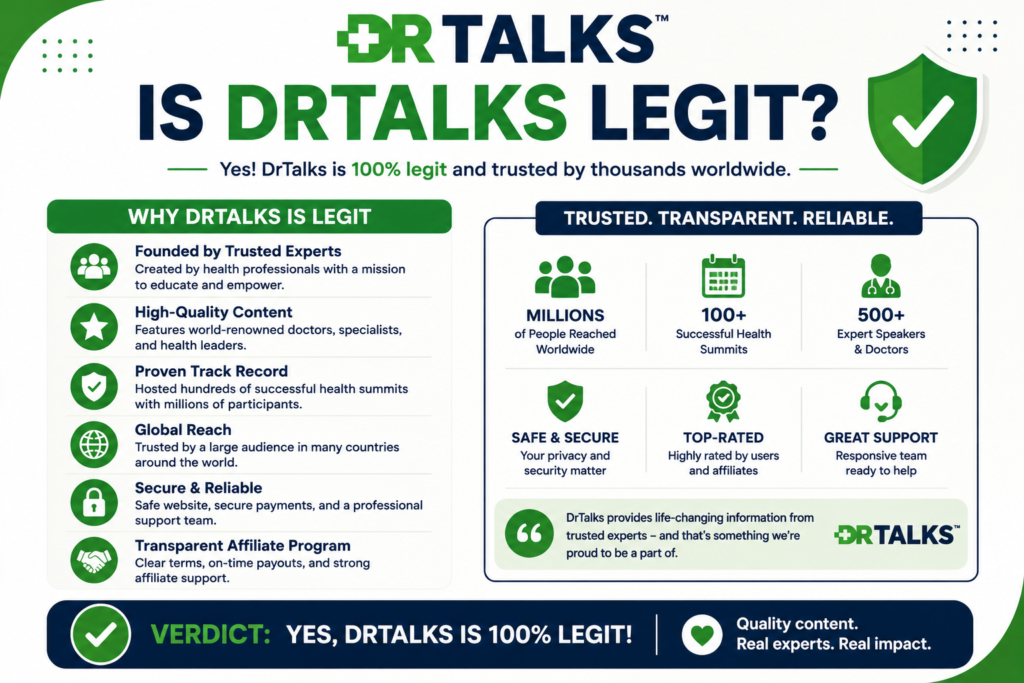 DRTALKS™

IS DRTALKS LEGIT?

Yes! DrTalks is 100% legit and trusted by thousands worldwide.

WHY DRTALKS IS LEGIT

Founded by Trusted Experts
Created by health professionals with a mission to educate and empower.

High-Quality Content
Features world-renowned doctors, specialists, and health leaders.

Proven Track Record
Hosted hundreds of successful health summits with millions of participants.

Global Reach
Trusted by a large audience in many countries around the world.

Secure & Reliable
Safe website, secure payments, and a professional support team.

Transparent Affiliate Program
Clear terms, on-time payouts, and strong affiliate support.

TRUSTED. TRANSPARENT. RELIABLE.

MILLIONS
of People Reached Worldwide

100+
Successful Health Summits

500+
Expert Speakers & Doctors

SAFE & SECURE
Your privacy and security matter

TOP-RATED
Highly rated by users and affiliates

GREAT SUPPORT
Responsive team ready to help

DrTalks provides life-changing information from trusted experts – and that's something we're proud to be a part of.

DRTALKS™

VERDICT: YES, DRTALKS IS 100% LEGIT!

Quality content.
Real experts. Real impact.